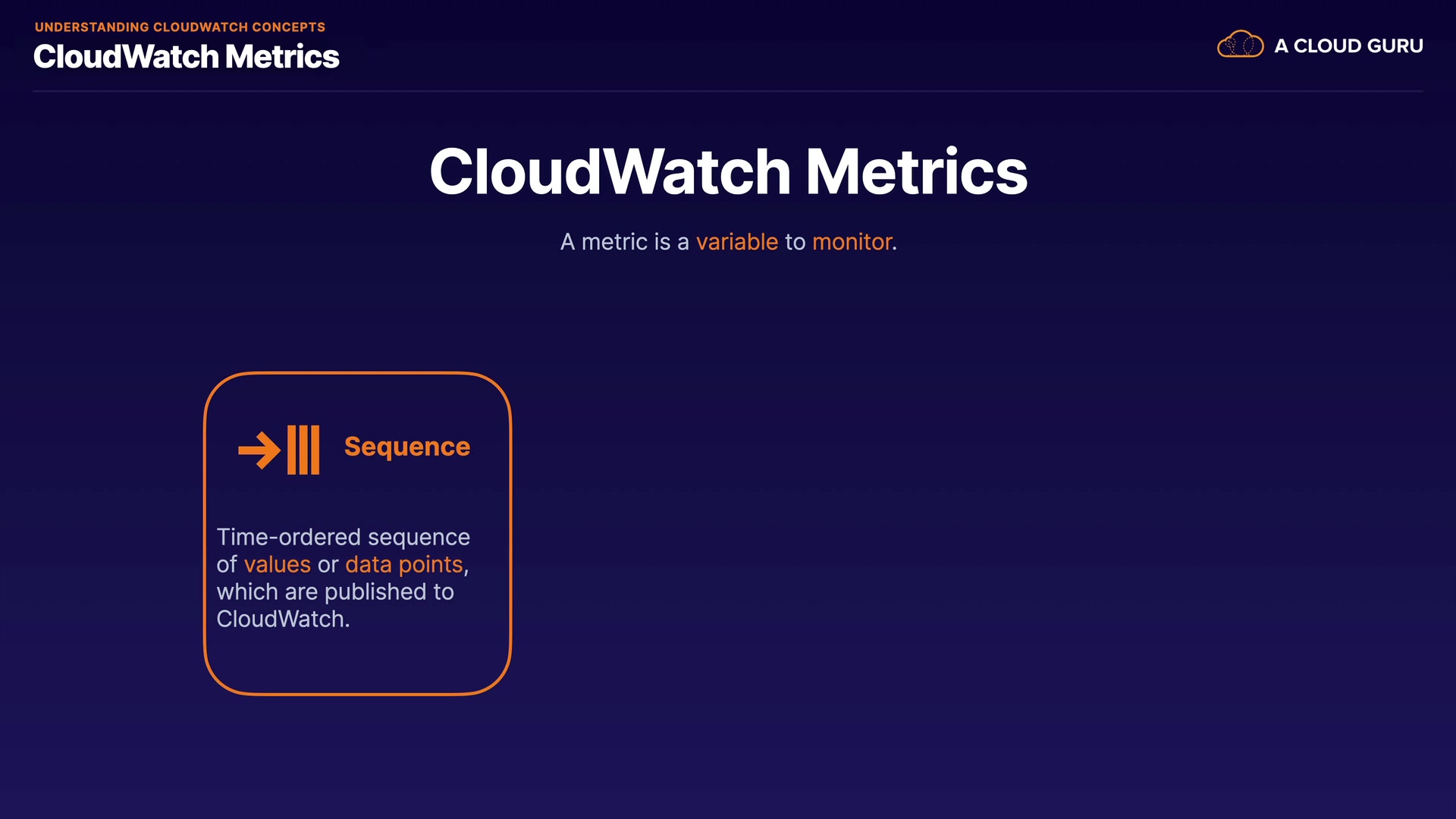 UNDERSTANDING CLOUDWATCH CONCEPTS
CloudWatch Metrics

A CLOUD GURU

CloudWatch Metrics

A metric is a variable to monitor.

Sequence

Time-ordered sequence of values or data points, which are published to CloudWatch.